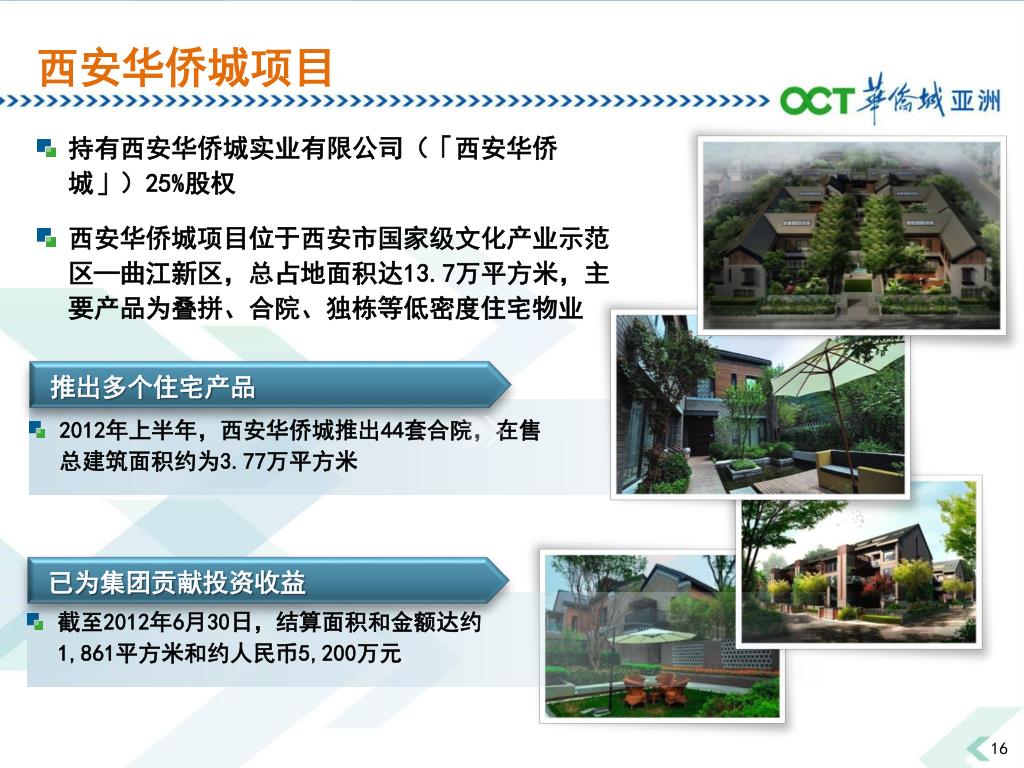 西安华侨城项目

OCT 華僑城 亚洲

持有西安华侨城实业有限公司（「西安华侨城」）25%股权

西安华侨城项目位于西安市国家级文化产业示范区—曲江新区，总占地面积达13.7万平方米，主要产品为叠拼、合院、独栋等低密度住宅物业

推出多个住宅产品

2012年上半年，西安华侨城推出44套合院，在售总建筑面积约为3.77万平方米

已为集团贡献投资收益

截至2012年6月30日，结算面积和金额达约1,861平方米和约人民币5,200万元

16